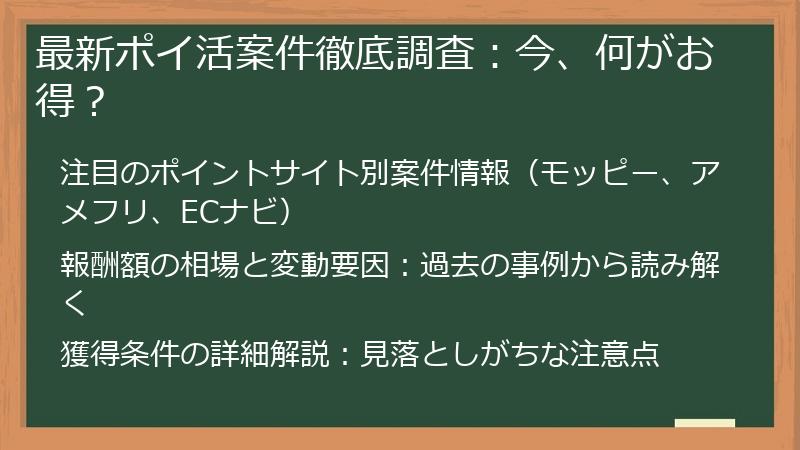 最新ポイ活案件徹底調査：今、何がお得？

注目のポイントサイト別案件情報（モッピー、アメフリ、ECナビ）

報酬額の相場と変動要因：過去の事例から読み解く

獲得条件の詳細解説：見落としがちな注意点